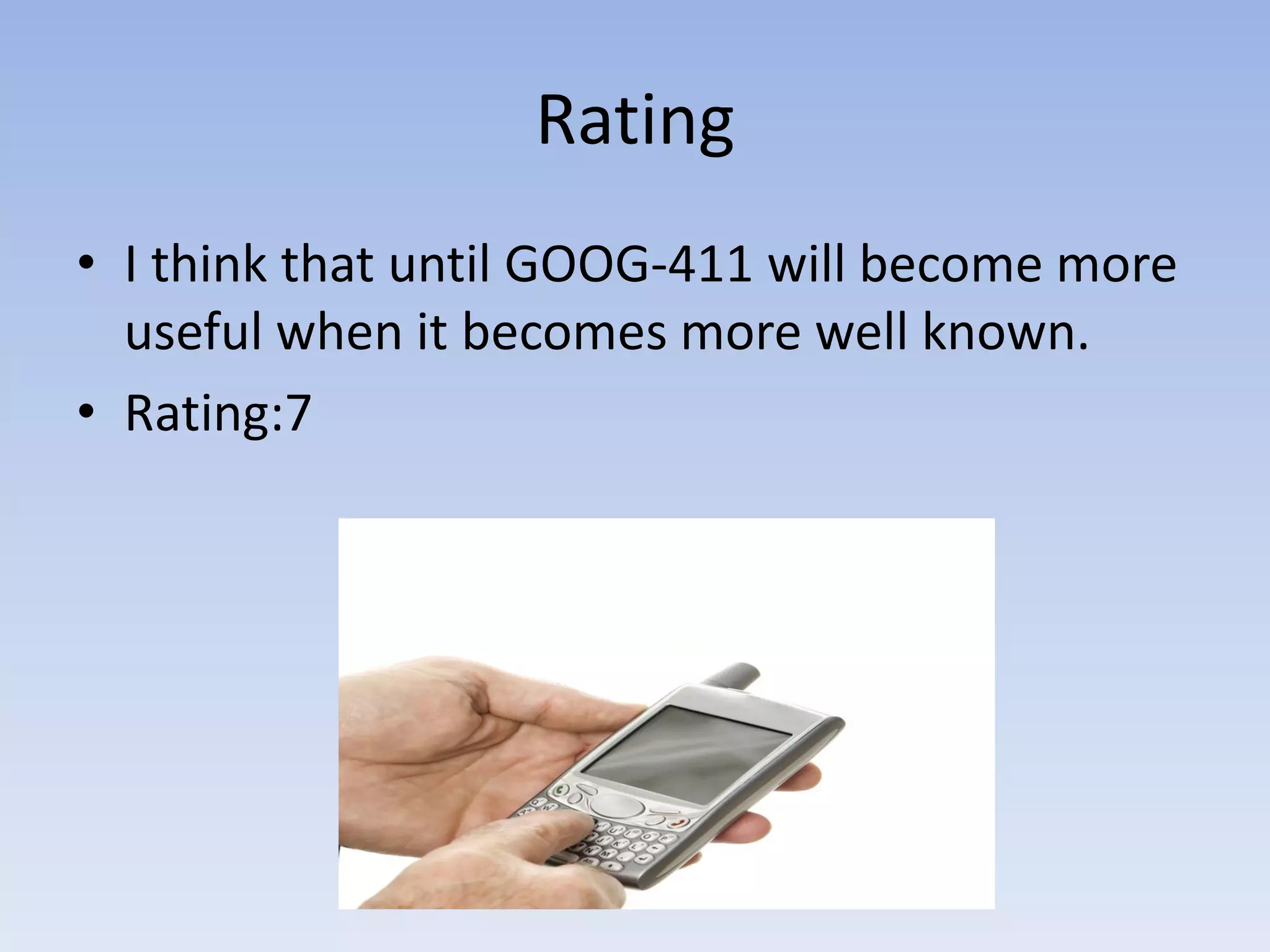 Rating

• I think that until GOOG-411 will become more useful when it becomes more well known.

• Rating:7